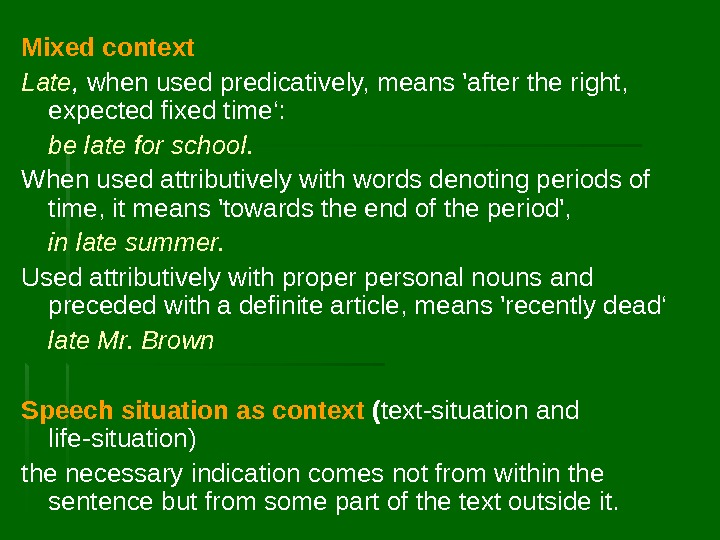 Mixed context

Late, when used predicatively, means 'after the right, expected fixed time':

be late for school.

When used attributively with words denoting periods of time, it means 'towards the end of the period',

in late summer.

Used attributively with proper personal nouns and preceded with a definite article, means 'recently dead'

late Mr. Brown

Speech situation as context (text-situation and life-situation)

the necessary indication comes not from within the sentence but from some part of the text outside it.